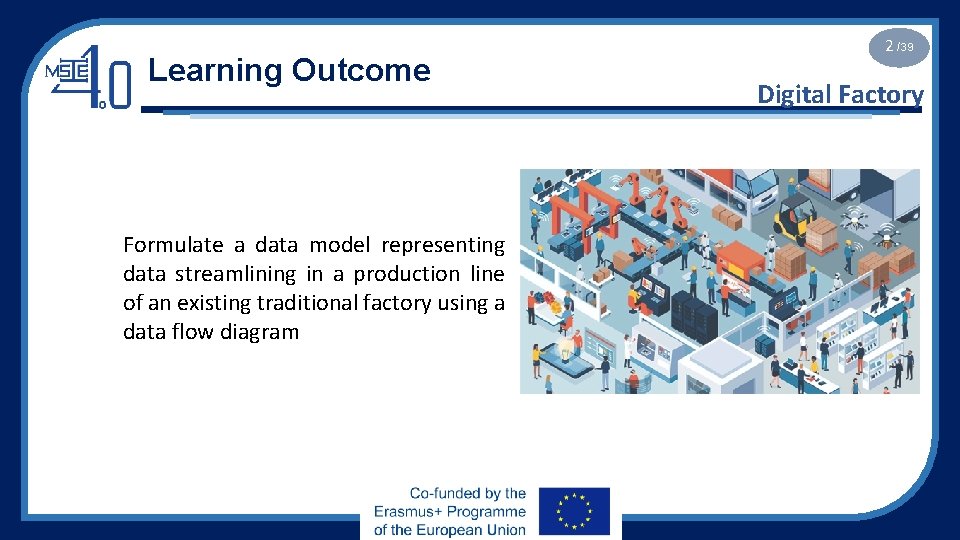 MSIE 4.0

Learning Outcome

2 /39

Digital Factory

Formulate a data model representing data streamlining in a production line of an existing traditional factory using a data flow diagram

Co-funded by the Erasmus+ Programme of the European Union